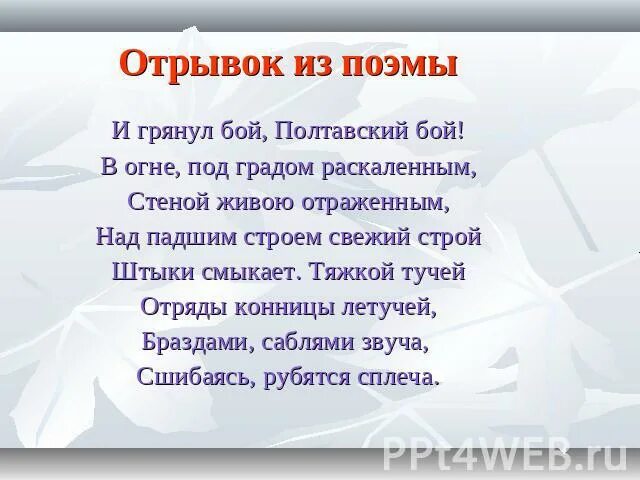 Отрывок из поэмы

И грянул бой, Полтавский бой!
В огне, под градом раскаленным,
Стеной живою отраженным,
Над падшим строем свежий строй
Штыки смыкает. Тяжкой тучей
Отряды конницы летучей,
Браздами, саблями звуча,
Сшибаясь, рубятся сплеча.

PPt4WEB.ru